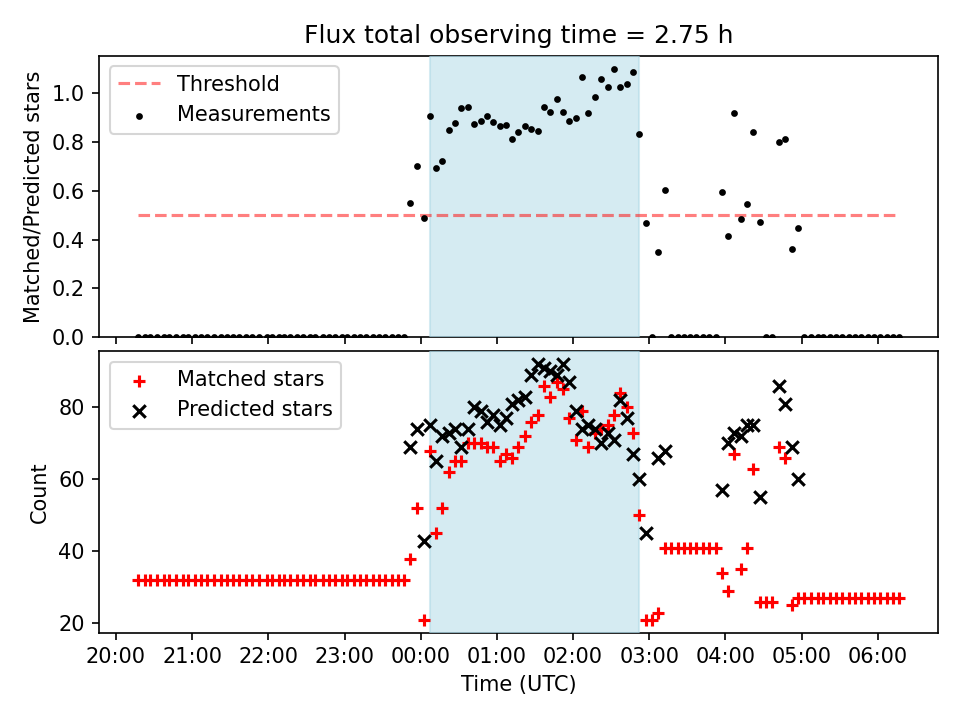 Flux total observing time = 2.75 h

Threshold
Measurements

Matched/Predicted stars

1.0
0.8
0.6
0.4
0.2
0.0

Matched stars
Predicted stars

Count

80
60
40
20

20:00 21:00 22:00 23:00 00:00 01:00 02:00 03:00 04:00 05:00 06:00

Time (UTC)